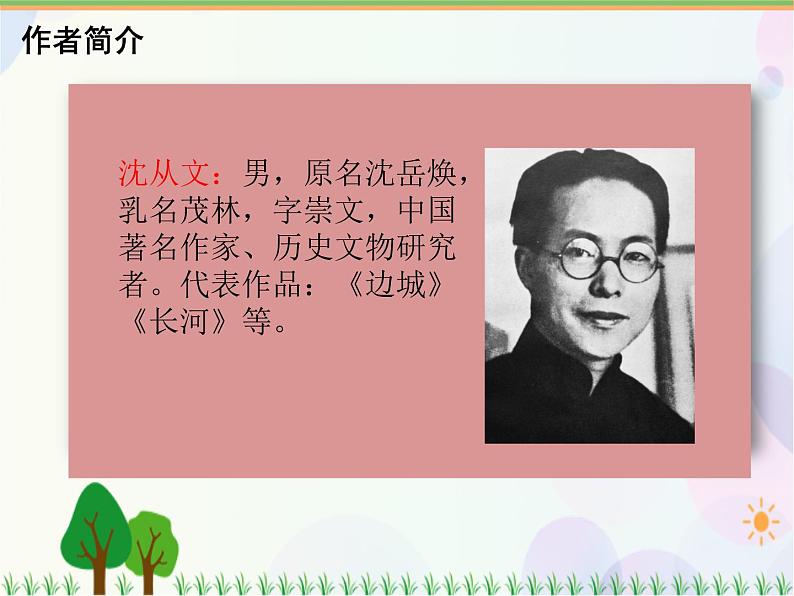 作者简介

沈从文：男，原名沈岳焕，乳名茂林，字崇文，中国著名作家、历史文物研究者。代表作品：《边城》《长河》等。